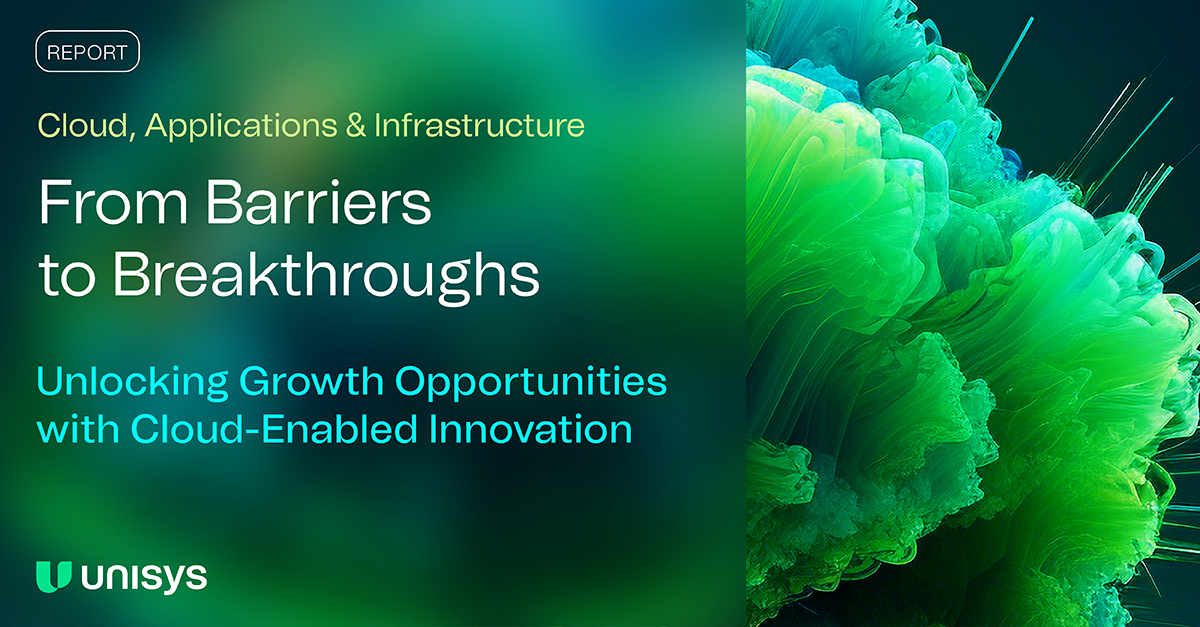 REPORT

Cloud, Applications & Infrastructure

From Barriers to Breakthroughs

Unlocking Growth Opportunities with Cloud-Enabled Innovation

unisys